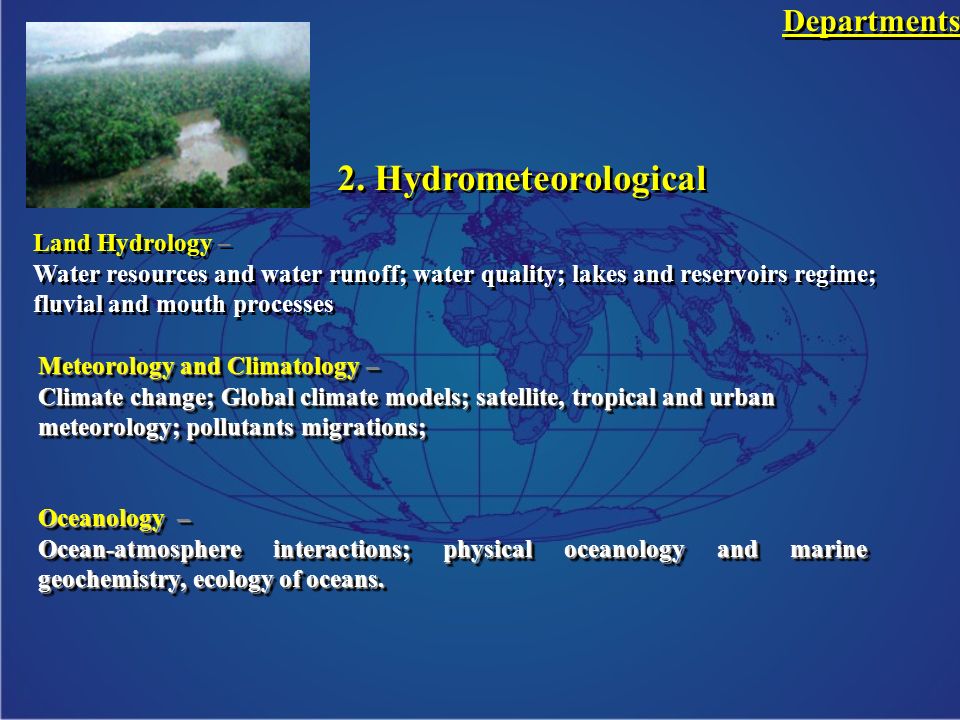 Departments

2. Hydrometeorological

Land Hydrology –
Water resources and water runoff; water quality; lakes and reservoirs regime; fluvial and mouth processes

Meteorology and Climatology –
Climate change; Global climate models; satellite, tropical and urban meteorology; pollutants migrations;

Oceanology –
Ocean-atmosphere interactions; physical oceanology and marine geochemistry, ecology of oceans.